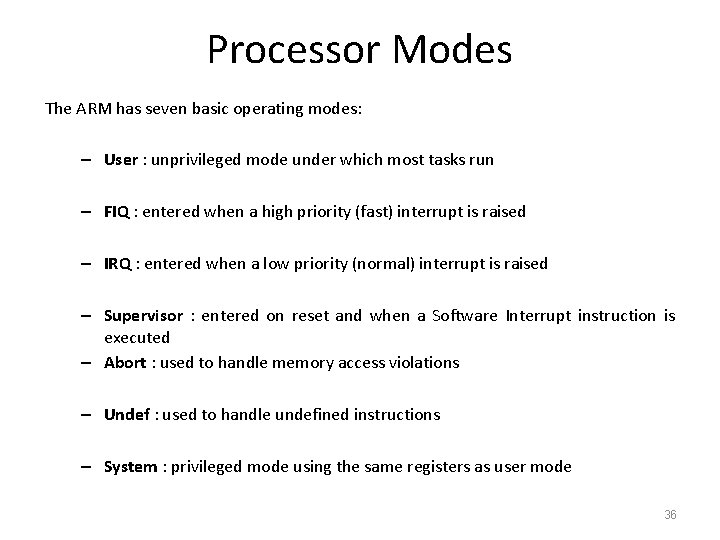 Processor Modes

The ARM has seven basic operating modes:

– User : unprivileged mode under which most tasks run

– FIQ : entered when a high priority (fast) interrupt is raised

– IRQ : entered when a low priority (normal) interrupt is raised

– Supervisor : entered on reset and when a Software Interrupt instruction is executed

– Abort : used to handle memory access violations

– Undef : used to handle undefined instructions

– System : privileged mode using the same registers as user mode

36